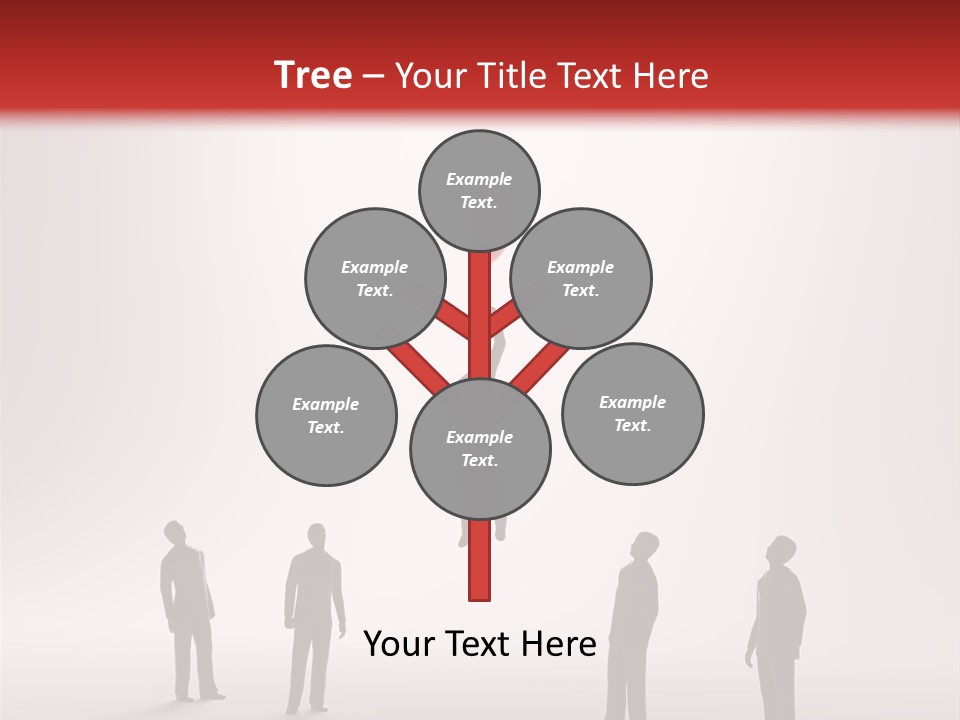 Tree – Your Title Text Here

Example Text.

Example Text.

Example Text.

Example Text.

Example Text.

Example Text.

Your Text Here